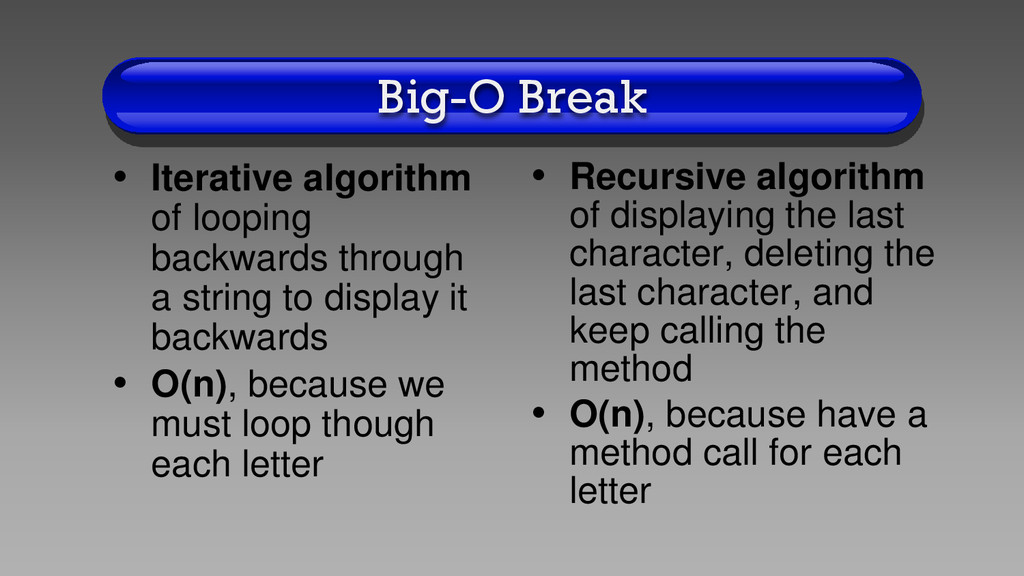 Big-O Break

• Iterative algorithm of looping backwards through a string to display it backwards
• O(n), because we must loop though each letter

• Recursive algorithm of displaying the last character, deleting the last character, and keep calling the method
• O(n), because have a method call for each letter